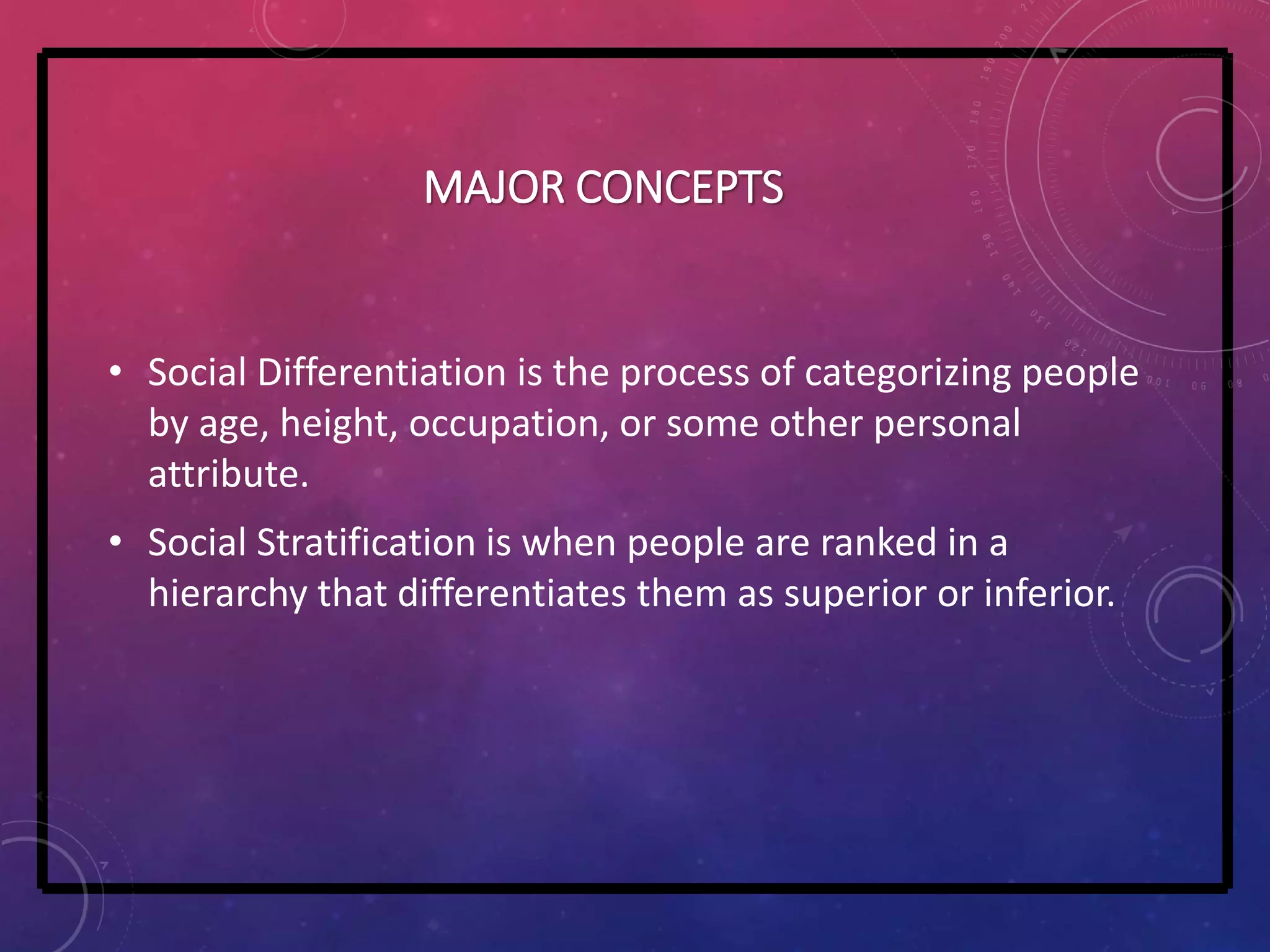 MAJOR CONCEPTS

• Social Differentiation is the process of categorizing people by age, height, occupation, or some other personal attribute.

• Social Stratification is when people are ranked in a hierarchy that differentiates them as superior or inferior.